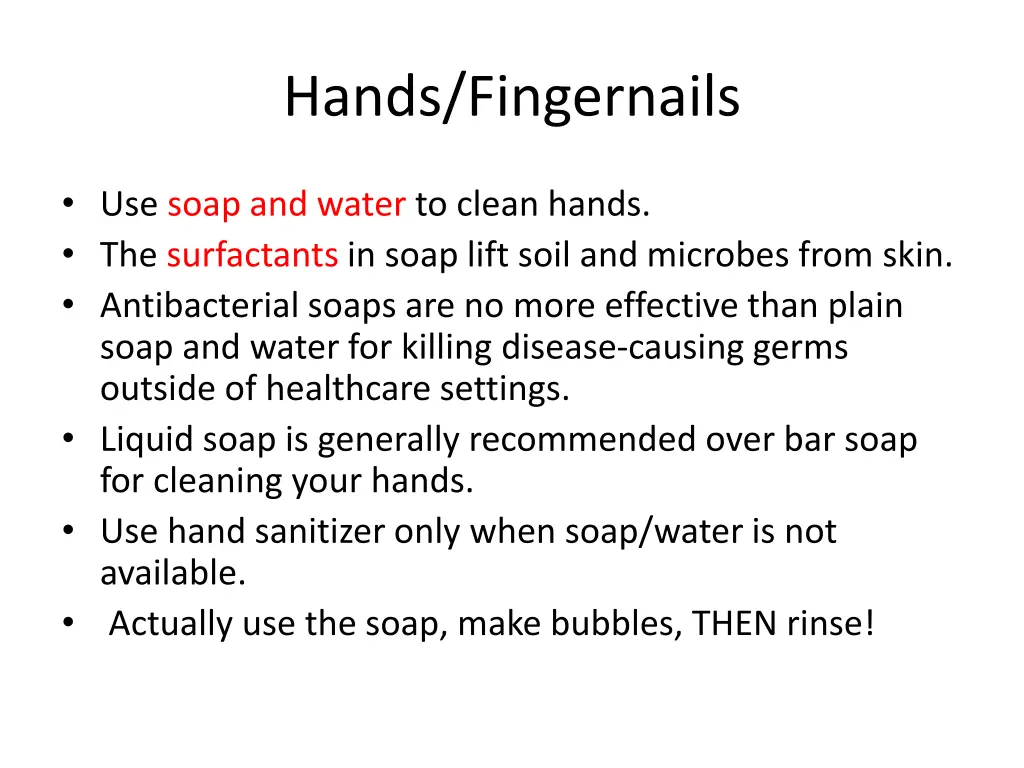 Hands/Fingernails

• Use soap and water to clean hands.
• The surfactants in soap lift soil and microbes from skin.
• Antibacterial soaps are no more effective than plain soap and water for killing disease-causing germs outside of healthcare settings.
• Liquid soap is generally recommended over bar soap for cleaning your hands.
• Use hand sanitizer only when soap/water is not available.
• Actually use the soap, make bubbles, THEN rinse!